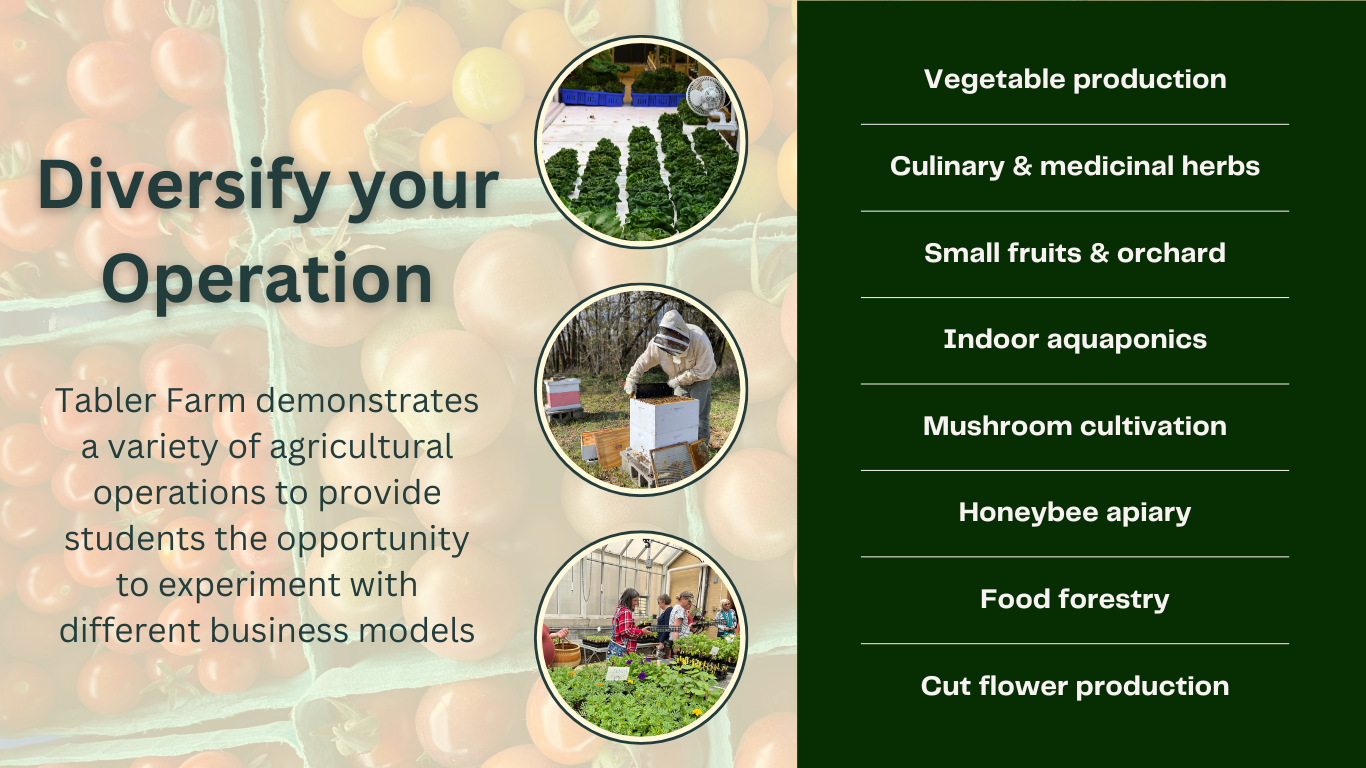 Diversify your Operation

Tabler Farm demonstrates a variety of agricultural operations to provide students the opportunity to experiment with different business models

Vegetable production

Culinary & medicinal herbs

Small fruits & orchard

Indoor aquaponics

Mushroom cultivation

Honeybee apiary

Food forestry

Cut flower production